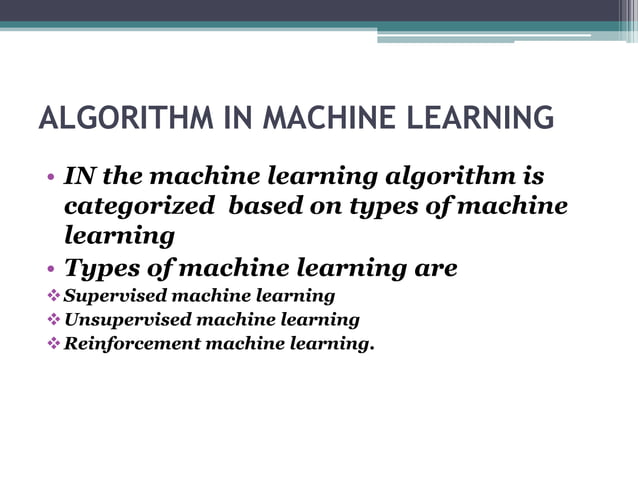 ALGORITHM IN MACHINE LEARNING

• IN the machine learning algorithm is categorized based on types of machine learning

• Types of machine learning are

❖ Supervised machine learning

❖ Unsupervised machine learning

❖ Reinforcement machine learning.